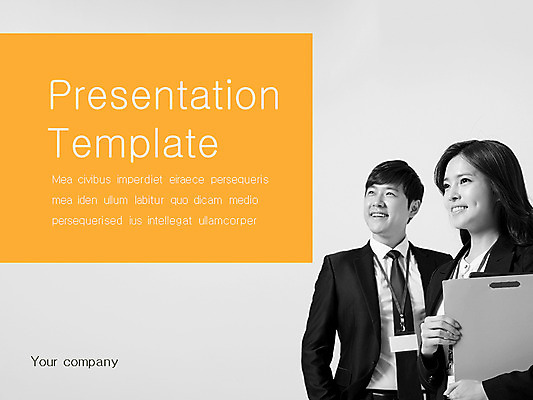 Presentation Template

Mea civibus imperdiet eiraece persequeris mea iden ullum labitur quo dicam medio persequerised ius intellegat ullamcorper

Your company